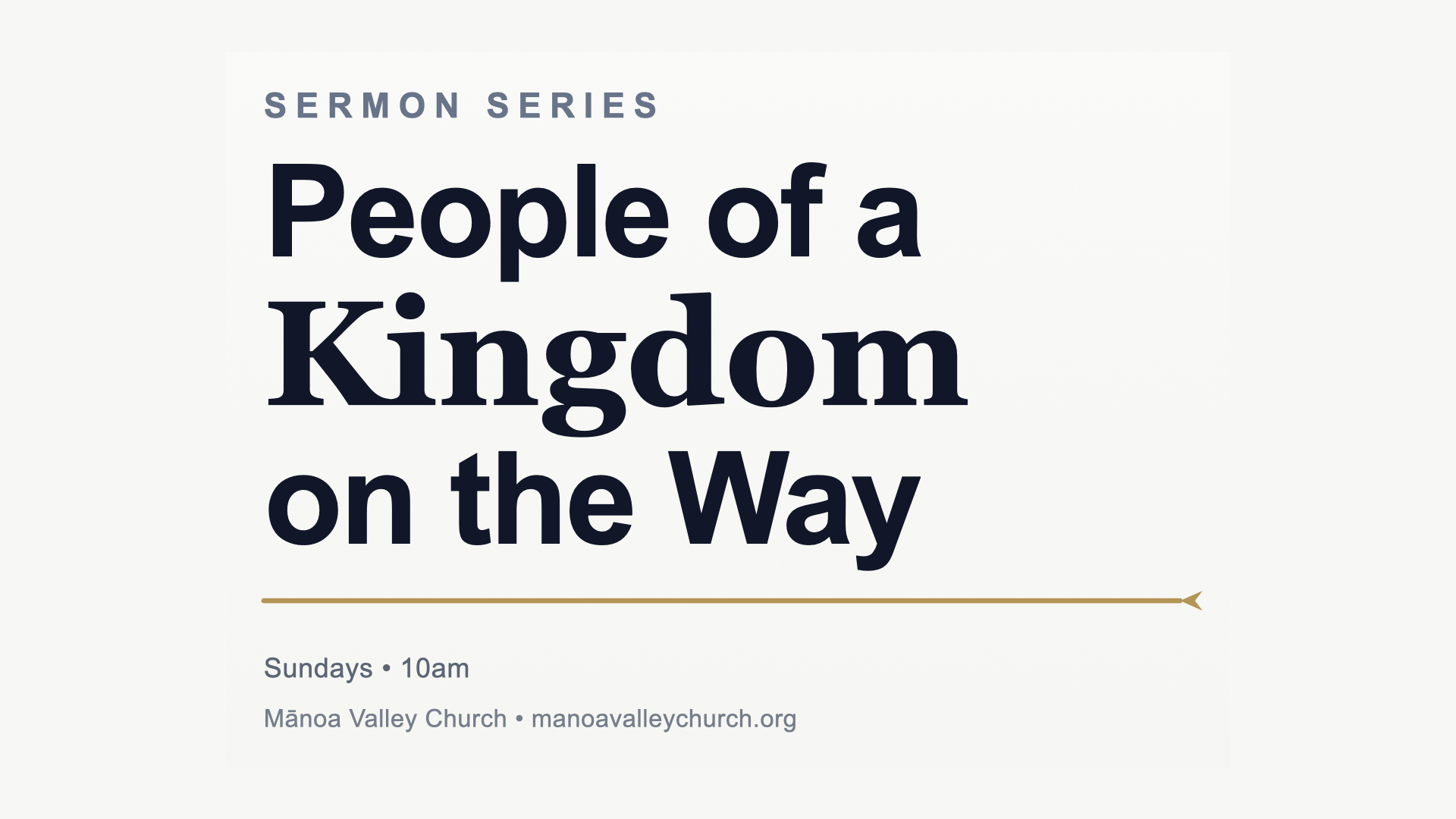 SERMON SERIES

People of a Kingdom on the Way

Sundays • 10am

Mānoa Valley Church • manoavalleychurch.org